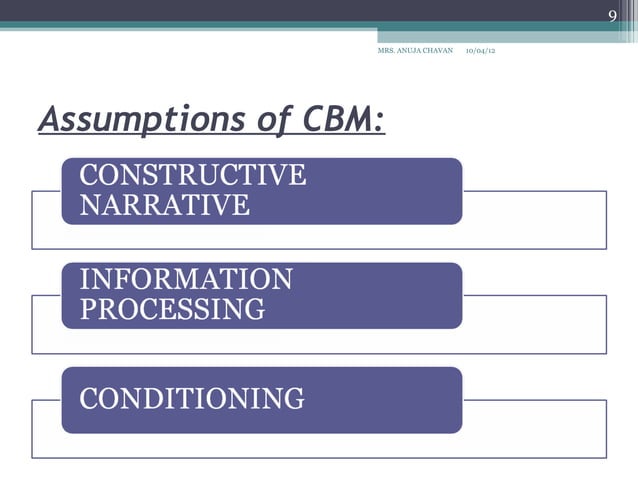 9

MRS. ANUJA CHAVAN 10/04/12

Assumptions of CBM:

CONSTRUCTIVE NARRATIVE

INFORMATION PROCESSING

CONDITIONING